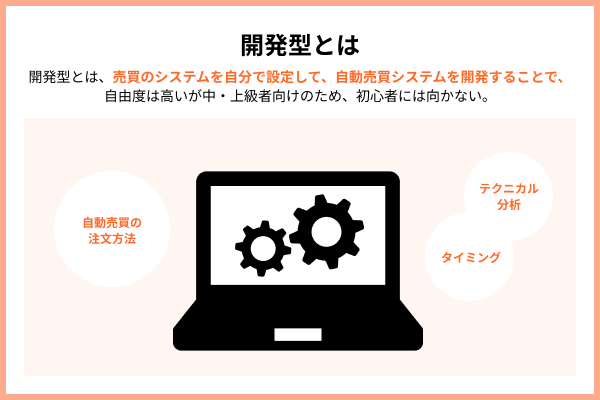 開発型とは

開発型とは、売買のシステムを自分で設定して、自動売買システムを開発することで、自由度は高いが中・上級者向けのため、初心者には向かない。

自動売買の注文方法

テクニカル分析

タイミング